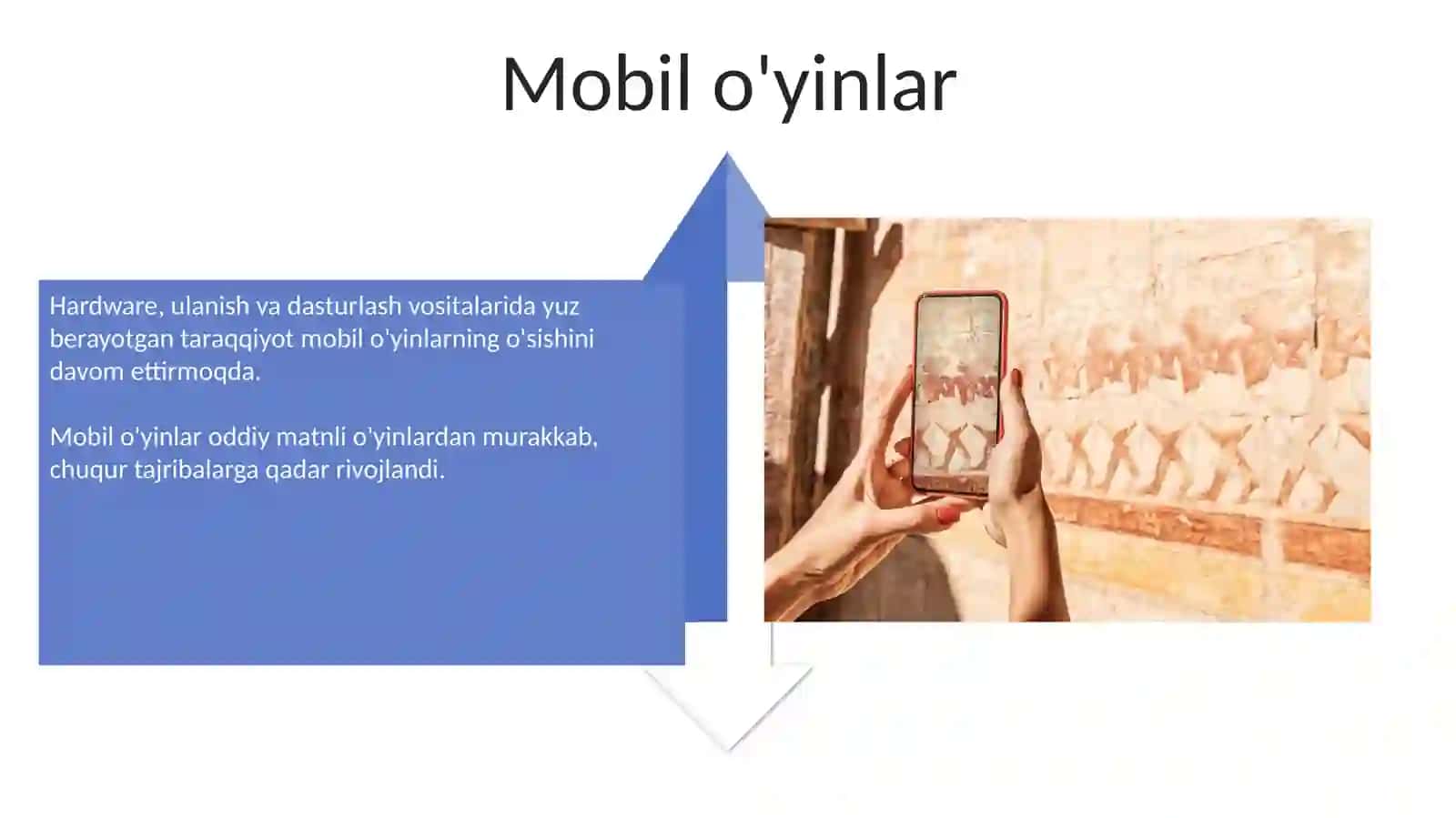 Mobil o'yinlar

Hardware, ulanish va dasturlash vositalarida yuz berayotgan taraqqiyot mobil o'yinlarning o'sishini davom ettirmoqda.

Mobil o'yinlar oddiy matnli o'yinlardan murakkab, chuqur tajribalarga qadar rivojlandi.